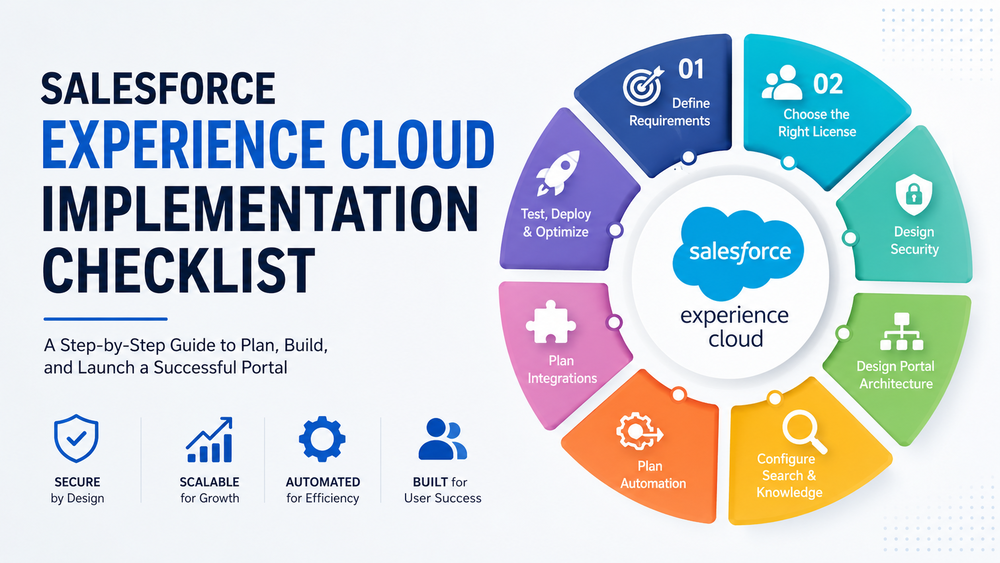 SALESFORCE
EXPERIENCE CLOUD
IMPLEMENTATION
CHECKLIST

A Step-by-Step Guide to Plan, Build, and Launch a Successful Portal

SECURE by Design

SCALABLE for Growth

AUTOMATED for Efficiency

BUILT for User Success

01 Define Requirements

02 Choose the Right License

Design Security

Design Portal Architecture

Configure Search & Knowledge

Plan Automation

Plan Integrations

Test, Deploy & Optimize

salesforce
experience cloud